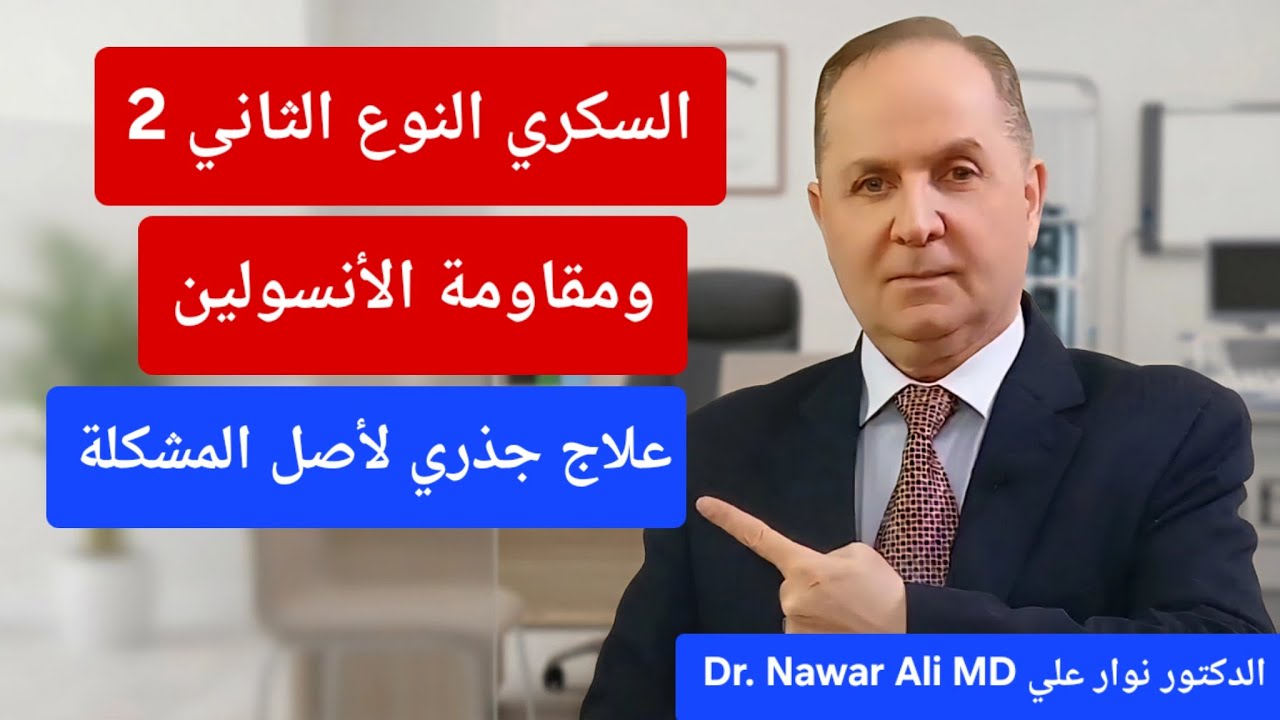 السكري النوع الثاني 2

ومقاومة الأنسولين

علاج جذري لأصل المشكلة

الدكتور نوار علي Dr. Nawar Ali MD